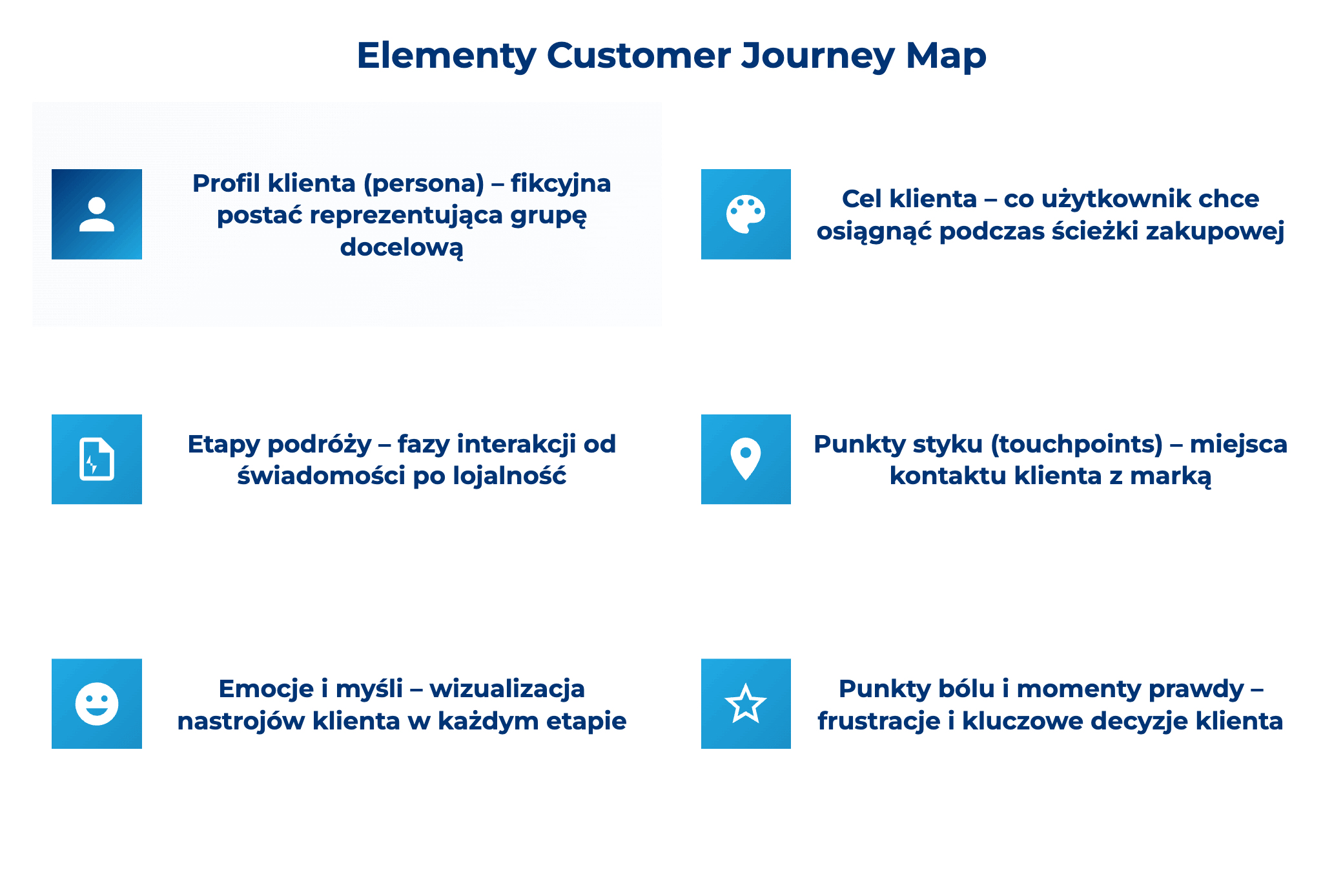 Elementy Customer Journey Map

Profil klienta (persona) – fikcyjna postać reprezentująca grupę docelową

Cel klienta – co użytkownik chce osiągnąć podczas ścieżki zakupowej

Etapy podróży – fazy interakcji od świadomości po lojalność

Punkty styku (touchpoints) – miejsca kontaktu klienta z marką

Emocje i myśli – wizualizacja nastrojów klienta w każdym etapie

Punkty bólu i momenty prawdy – frustracje i kluczowe decyzje klienta